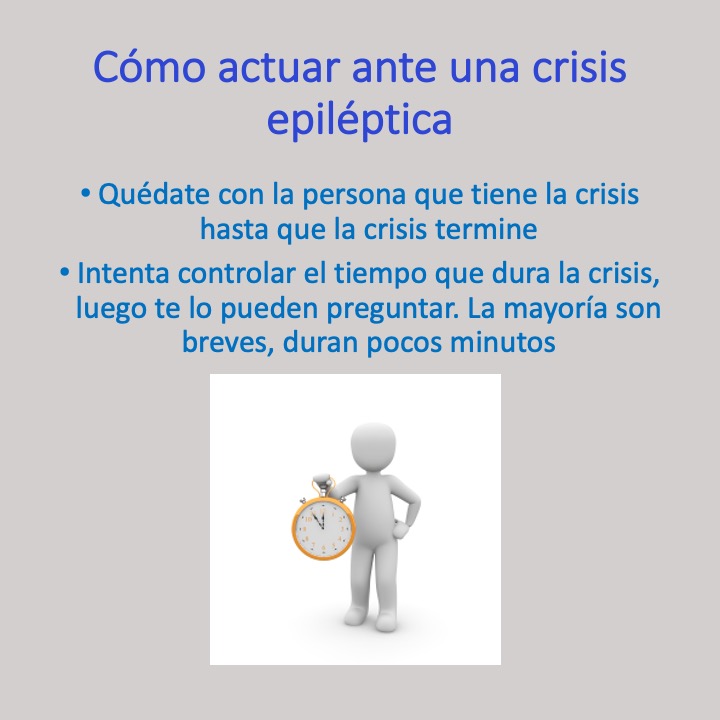 Cómo actuar ante una crisis epiléptica

• Quédate con la persona que tiene la crisis hasta que la crisis termine

• Intenta controlar el tiempo que dura la crisis, luego te lo pueden preguntar. La mayoría son breves, duran pocos minutos